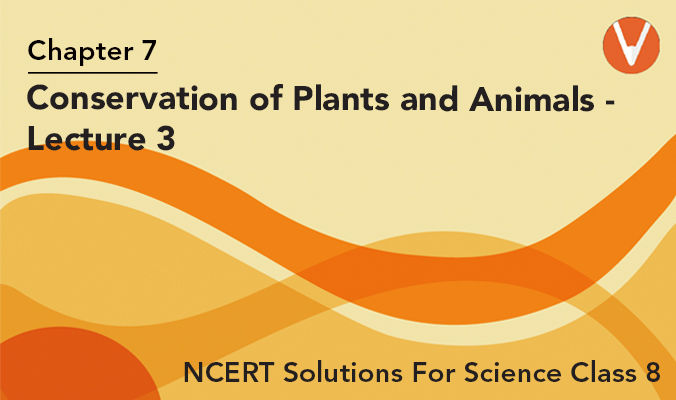 Chapter 7

Conservation of Plants and Animals - Lecture 3

NCERT Solutions For Science Class 8